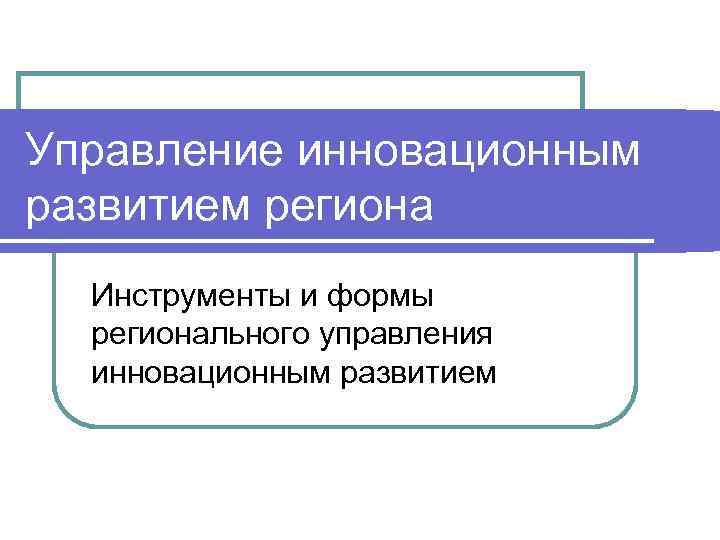 Управление инновационным развитием региона

Инструменты и формы регионального управления инновационным развитием